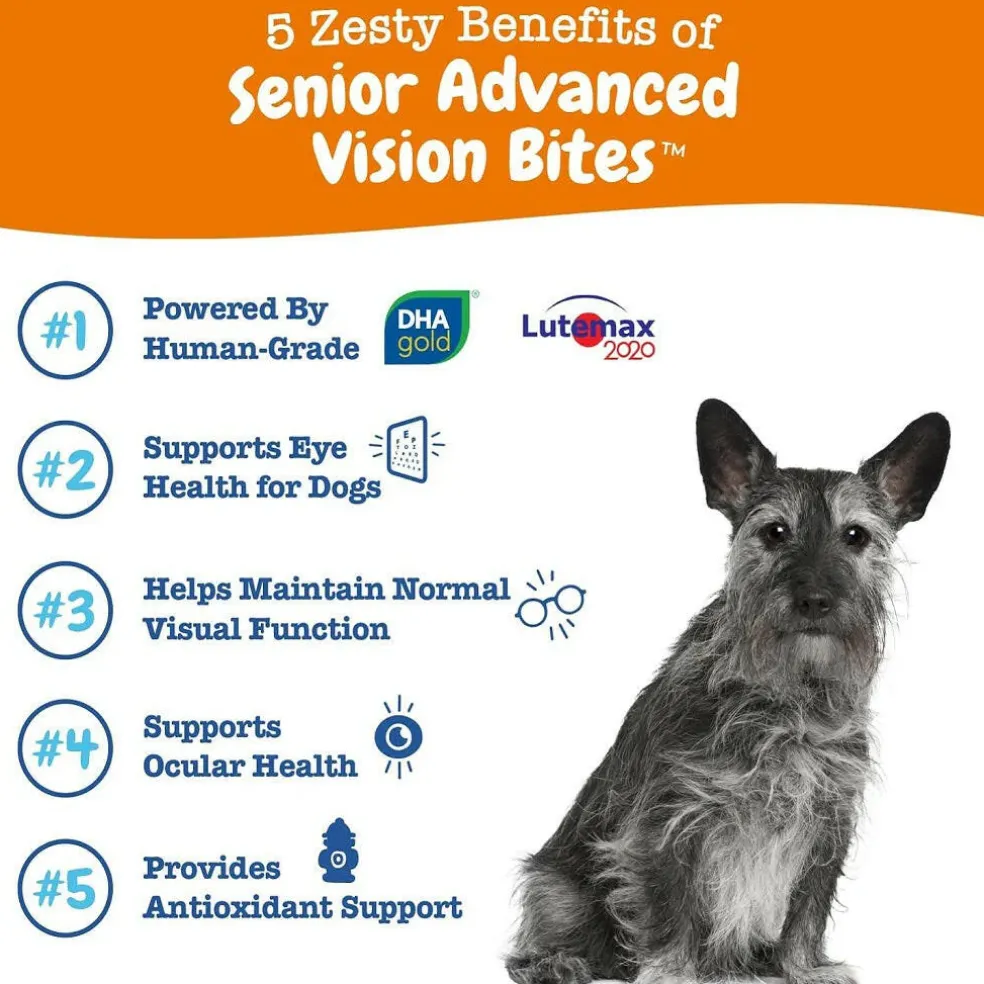 5 Zesty Benefits of
Senior Advanced Vision Bites™

#1 Powered By Human-Grade DHA gold® Lutemax 2020

#2 Supports Eye Health for Dogs

#3 Helps Maintain Normal Visual Function

#4 Supports Ocular Health

#5 Provides Antioxidant Support